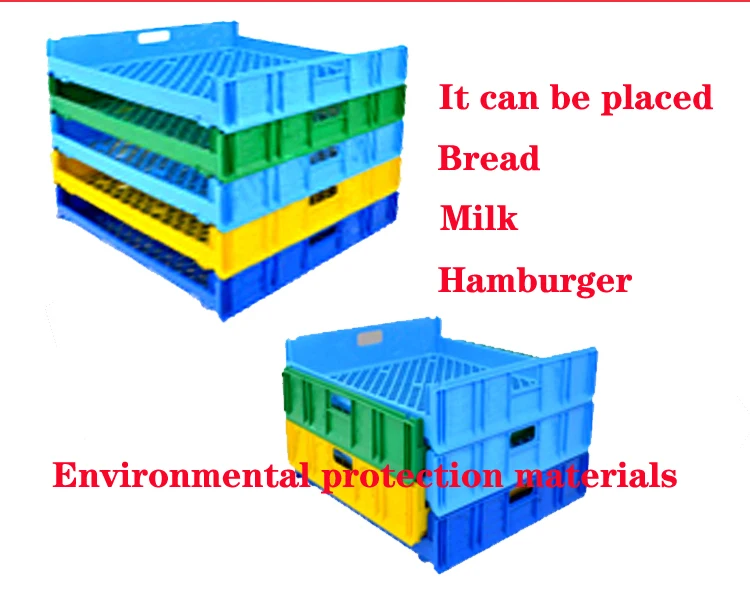 It can be placed
Bread
Milk
Hamburger

Environmental protection materials